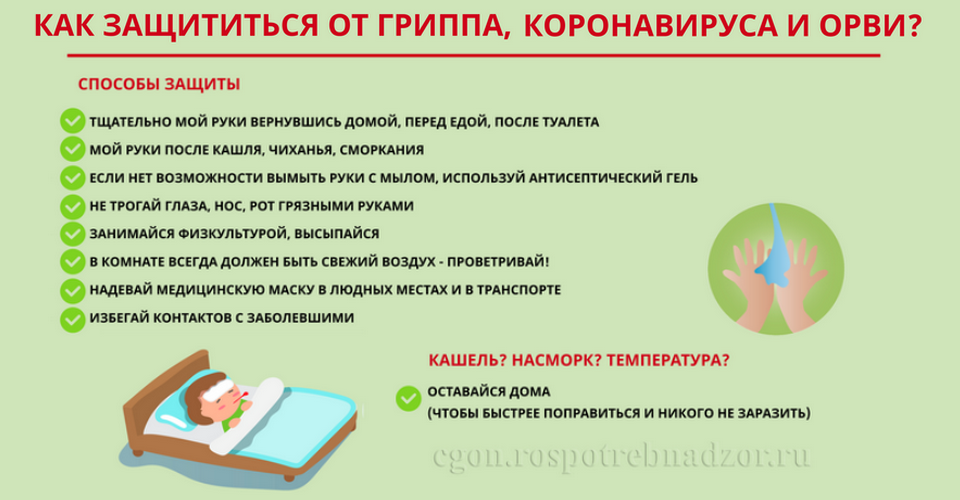 КАК ЗАЩИТИТЬСЯ ОТ ГРИППА, КОРОНАВИРУСА И ОРВИ?

СПОСОБЫ ЗАЩИТЫ

ТЩАТЕЛЬНО МОЙ РУКИ ВЕРНУВШИСЬ ДОМОЙ, ПЕРЕД ЕДОЙ, ПОСЛЕ ТУАЛЕТА

МОЙ РУКИ ПОСЛЕ КАШЛЯ, ЧИХАНЬЯ, СМОРКАНИЯ

ЕСЛИ НЕТ ВОЗМОЖНОСТИ ВЫМЫТЬ РУКИ С МЫЛОМ, ИСПОЛЬЗУЙ АНТИСЕПТИЧЕСКИЙ ГЕЛЬ

НЕ ТРОГАЙ ГЛАЗА, НОС, РОТ ГРЯЗНЫМИ РУКАМИ

ЗАНИМАЙСЯ ФИЗКУЛЬТУРОЙ, ВЫСЫПАЙСЯ

В КОМНАТЕ ВСЕГДА ДОЛЖЕН БЫТЬ СВЕЖИЙ ВОЗДУХ - ПРОВЕТРИВАЙ!

НАДЕВАЙ МЕДИЦИНСКУЮ МАСКУ В ЛЮДНЫХ МЕСТАХ И В ТРАНСПОРТЕ

ИЗБЕГАЙ КОНТАКТОВ С ЗАБОЛЕВШИМИ

КАШЕЛЬ? НАСМОРК? ТЕМПЕРАТУРА?

ОСТАВАЙСЯ ДОМА
(ЧТОБЫ БЫСТРЕЕ ПОПРАВИТЬСЯ И НИКОГО НЕ ЗАРАЗИТЬ)

cgon.rospotrebnadzor.ru